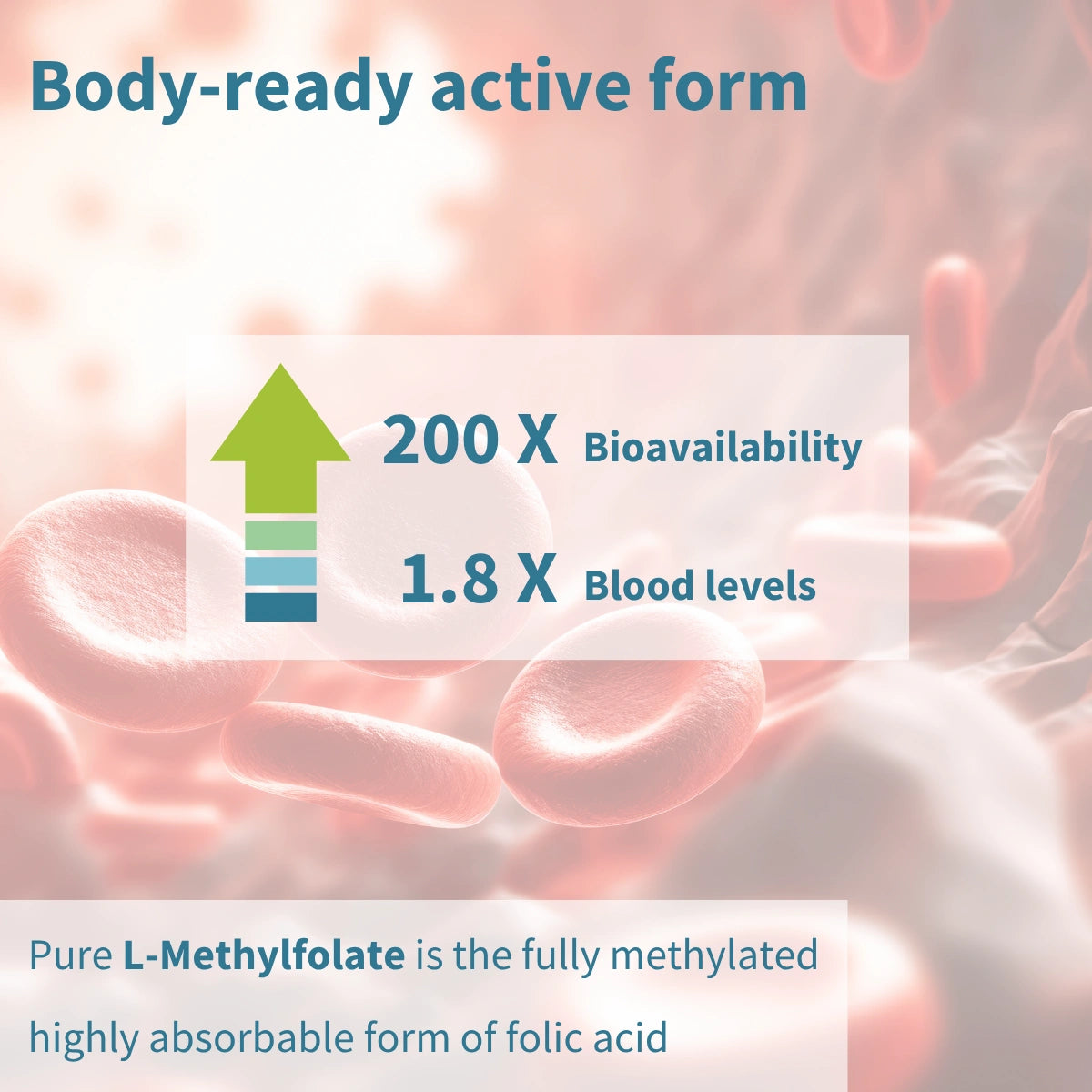 Body-ready active form

200 X Bioavailability

1.8 X Blood levels

Pure L-Methylfolate is the fully methylated highly absorbable form of folic acid